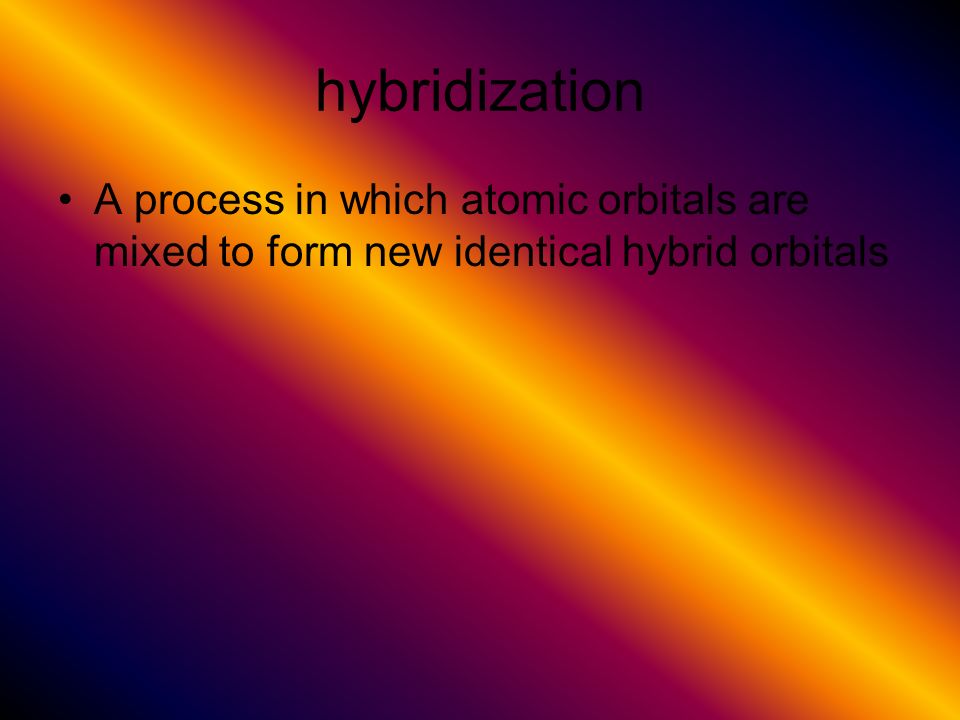 hybridization

• A process in which atomic orbitals are mixed to form new identical hybrid orbitals